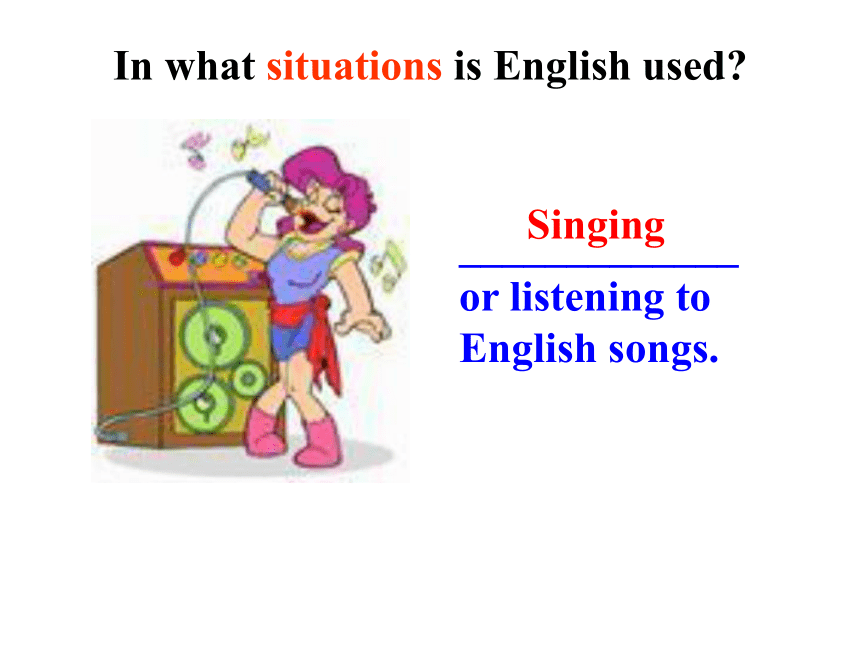 In what situations is English used?

Singing
______________
or listening to English songs.